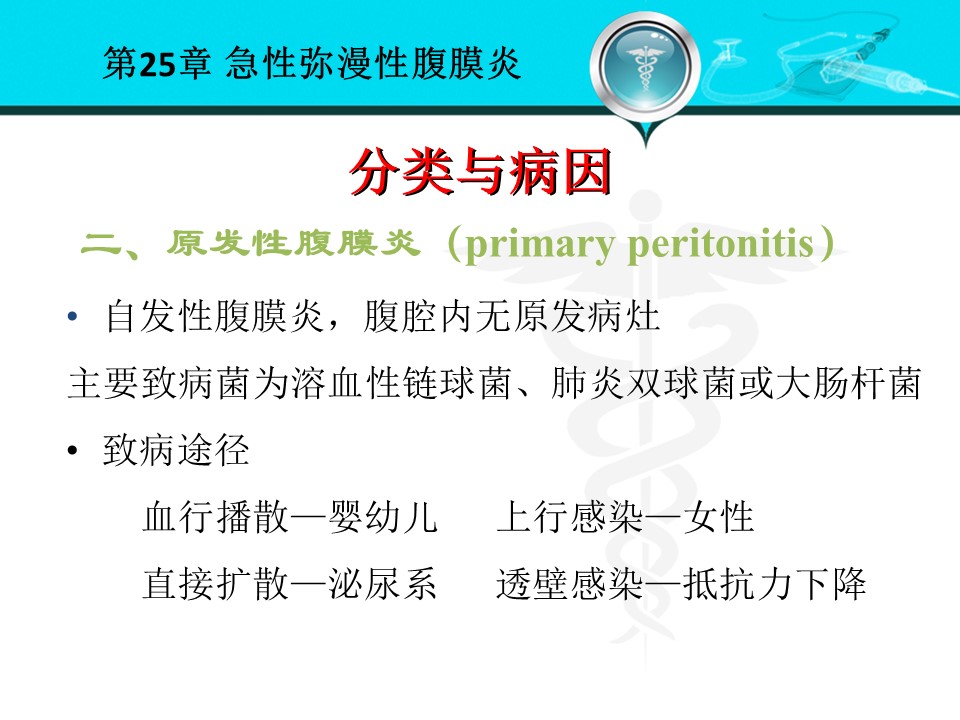 第25章 急性弥漫性腹膜炎

分类与病因

二、原发性腹膜炎（primary peritonitis）

• 自发性腹膜炎，腹腔内无原发病灶

主要致病菌为溶血性链球菌、肺炎双球菌或大肠杆菌

• 致病途径

血行播散—婴幼儿　　上行感染—女性

直接扩散—泌尿系　　透壁感染—抵抗力下降